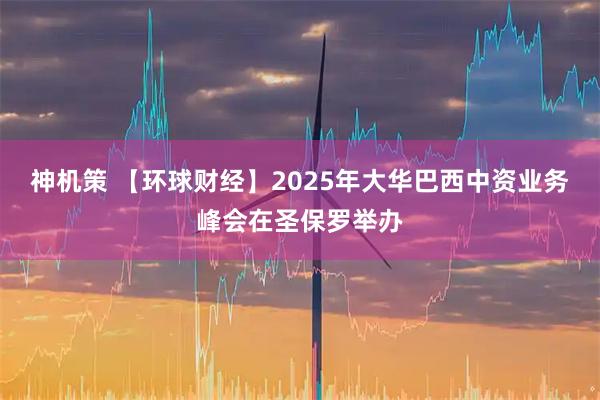 神机策 【环球财经】2025年大华巴西中资业务峰会在圣保罗举办